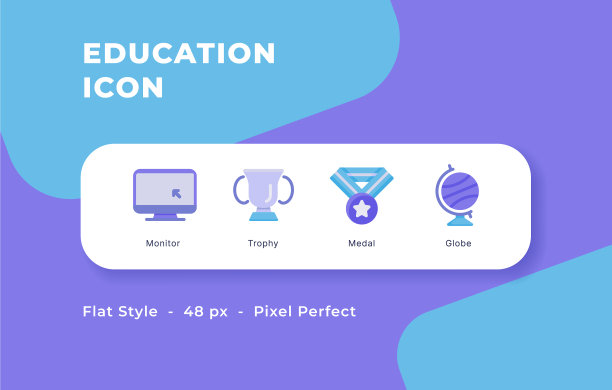 EDUCATION ICON

Monitor

Trophy

Medal

Globe

Flat Style - 48 px - Pixel Perfect